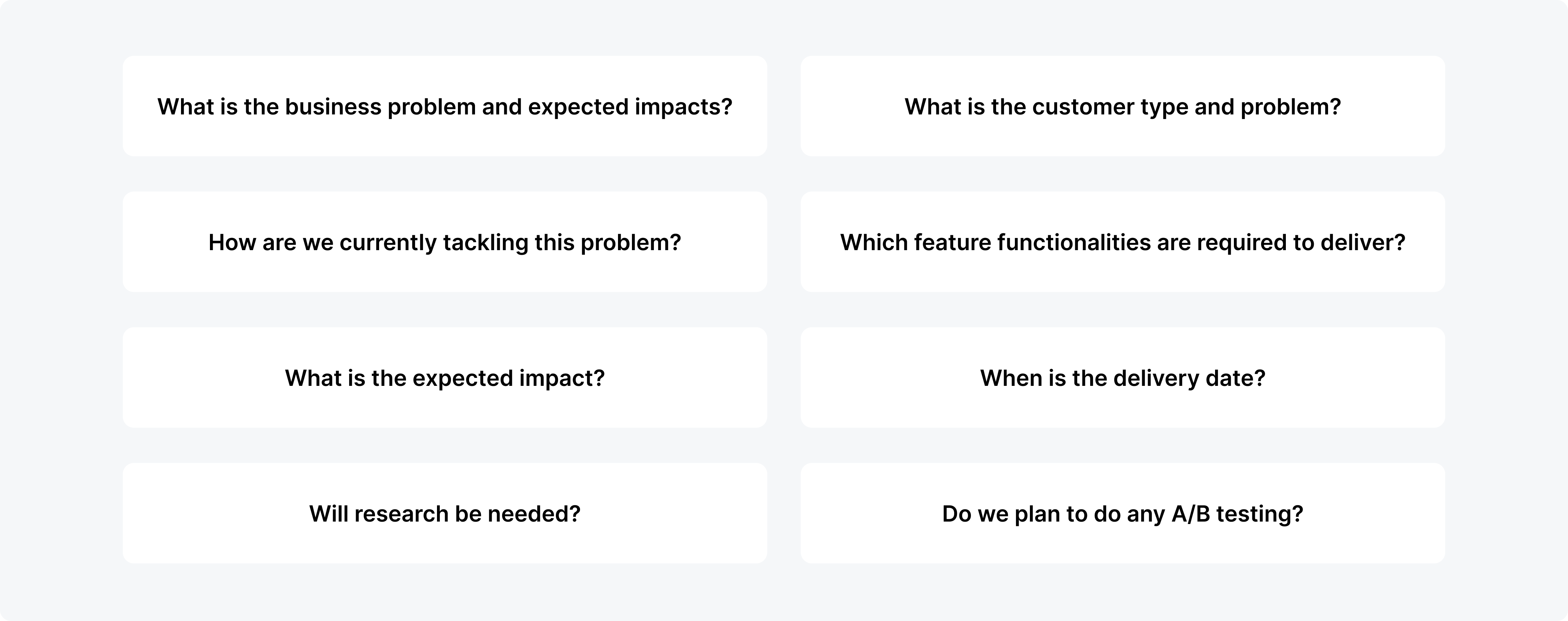 What is the business problem and expected impacts?

What is the customer type and problem?

How are we currently tackling this problem?

Which feature functionalities are required to deliver?

What is the expected impact?

When is the delivery date?

Will research be needed?

Do we plan to do any A/B testing?